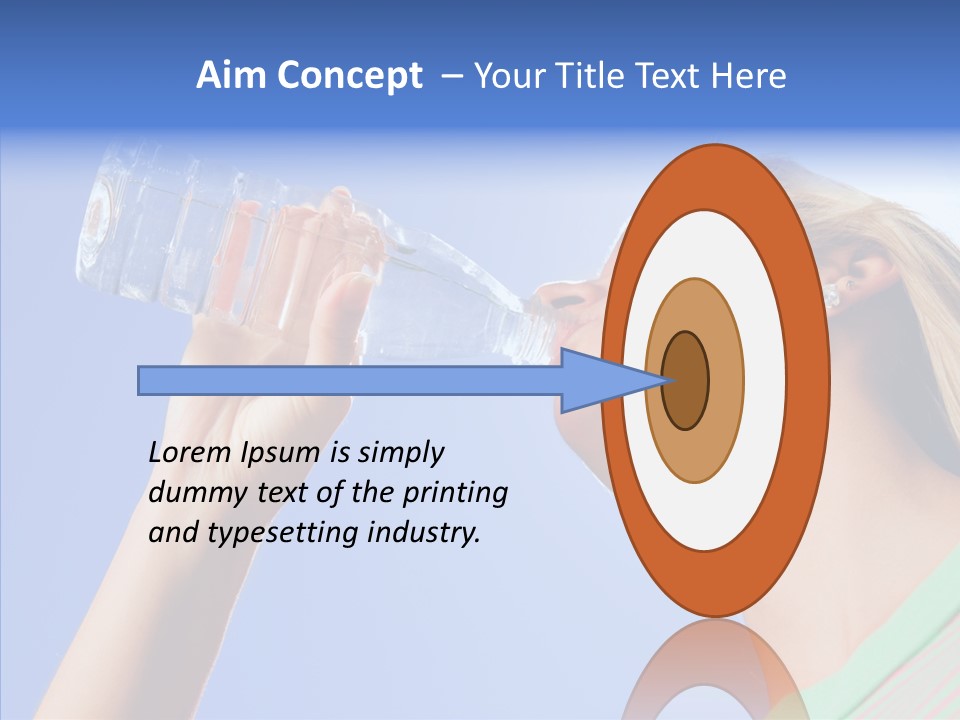 Aim Concept – Your Title Text Here

Lorem Ipsum is simply dummy text of the printing and typesetting industry.